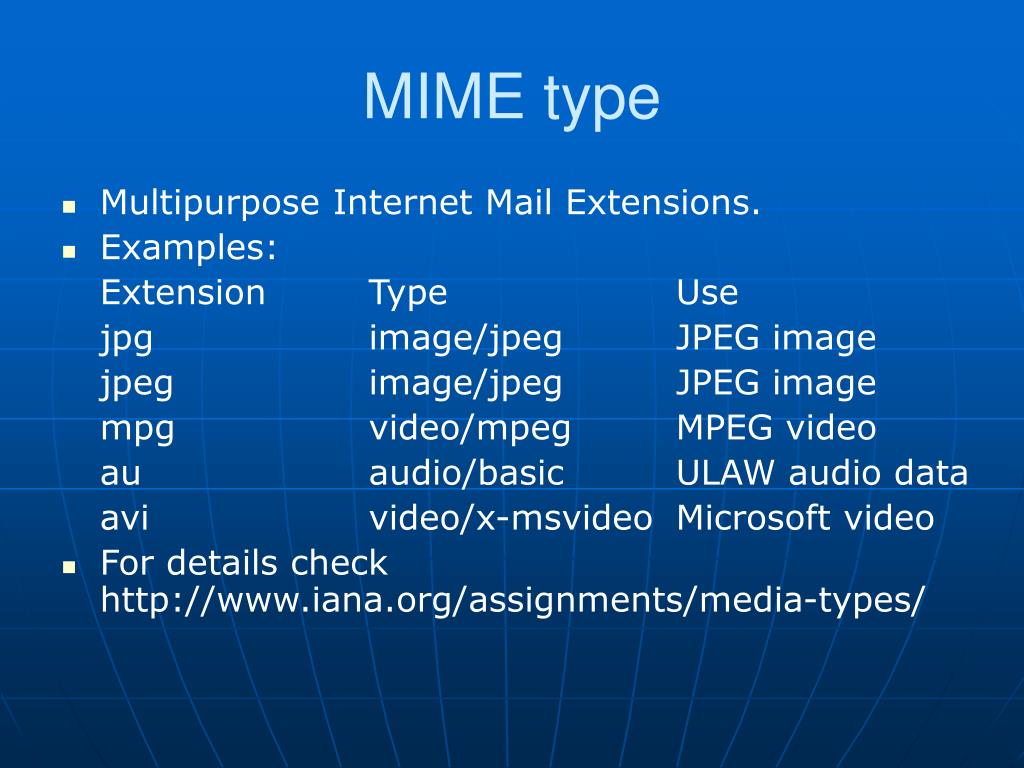 MIME type

- Multipurpose Internet Mail Extensions.
- Examples:

| Extension | Type | Use |
|---|---|---|
| jpg | image/jpeg | JPEG image |
| jpeg | image/jpeg | JPEG image |
| mpg | video/mpeg | MPEG video |
| au | audio/basic | ULAW audio data |
| avi | video/x-msvideo | Microsoft video |

- For details check http://www.iana.org/assignments/media-types/